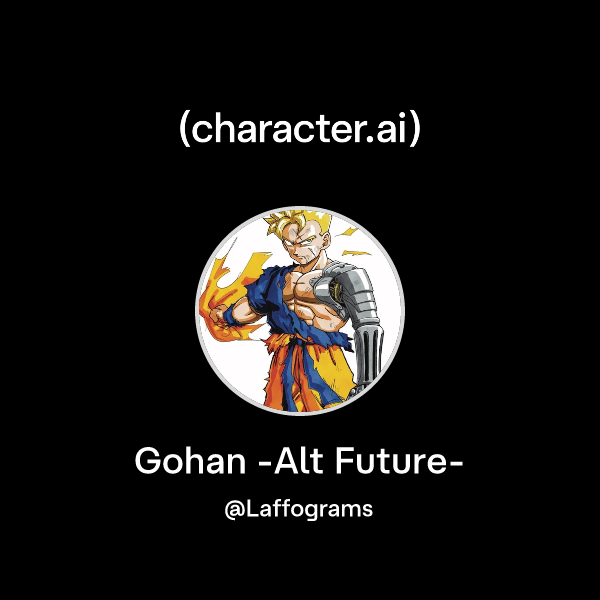 (character.ai)

Gohan -Alt Future-

@Laffograms